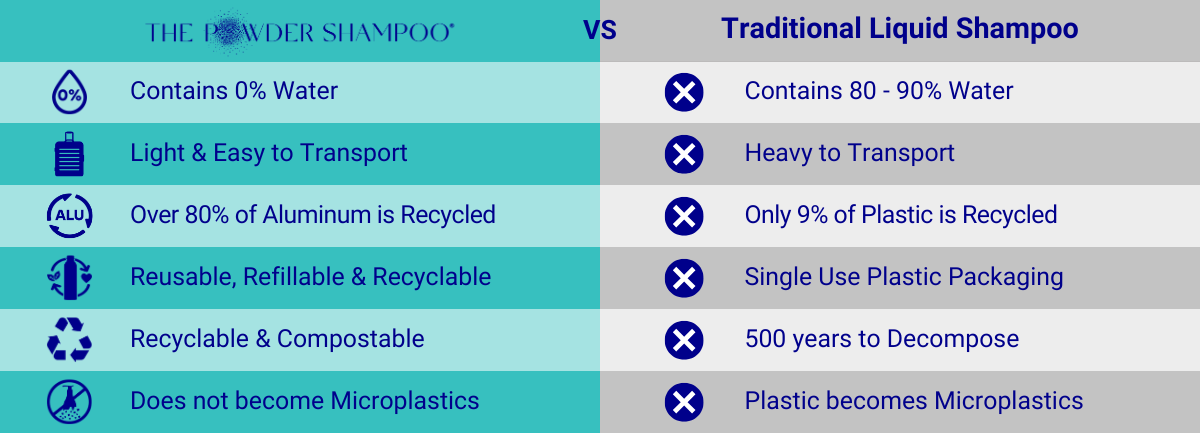 | THE POWDER SHAMPOO® | VS | Traditional Liquid Shampoo |
|---|---|---|
| 0% Contains 0% Water | | Contains 80 - 90% Water |
| Light & Easy to Transport | | Heavy to Transport |
| ALU Over 80% of Aluminum is Recycled | | Only 9% of Plastic is Recycled |
| Reusable, Refillable & Recyclable | | Single Use Plastic Packaging |
| Recyclable & Compostable | | 500 years to Decompose |
| Does not become Microplastics | | Plastic becomes Microplastics |